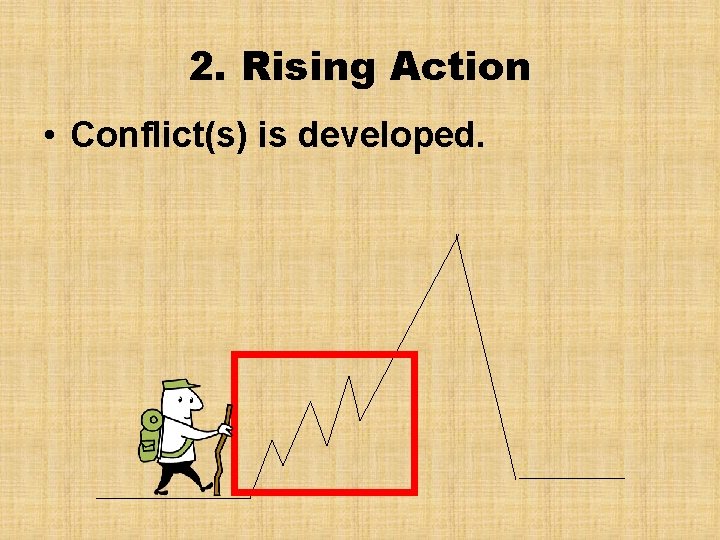 2. Rising Action

• Conflict(s) is developed.